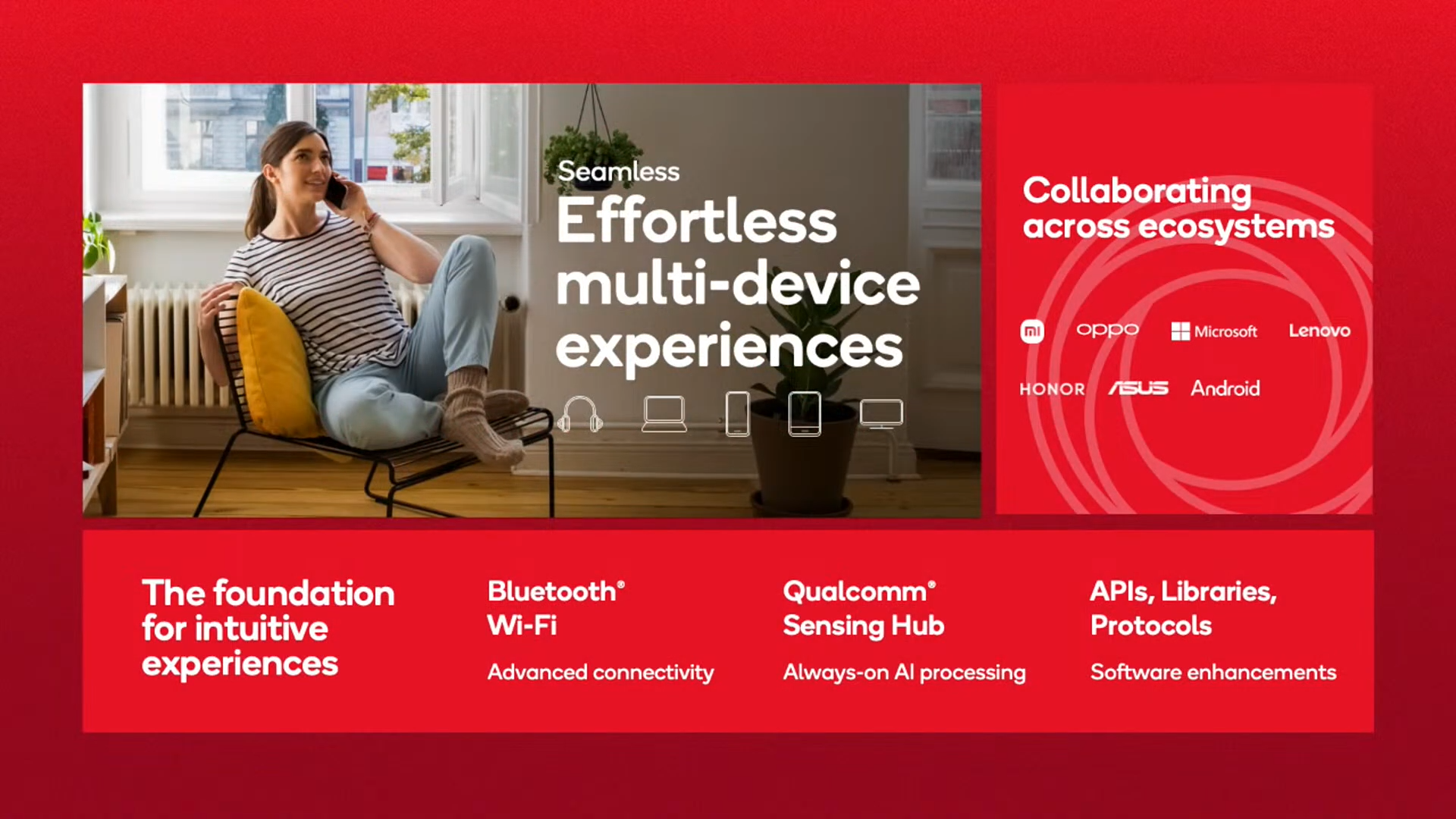 Seamless

Effortless multi-device experiences

Collaborating across ecosystems

mi oppo Microsoft Lenovo

HONOR ASUS Android

The foundation for intuitive experiences

Bluetooth® Wi-Fi

Advanced connectivity

Qualcomm® Sensing Hub

Always-on AI processing

APIs, Libraries, Protocols

Software enhancements